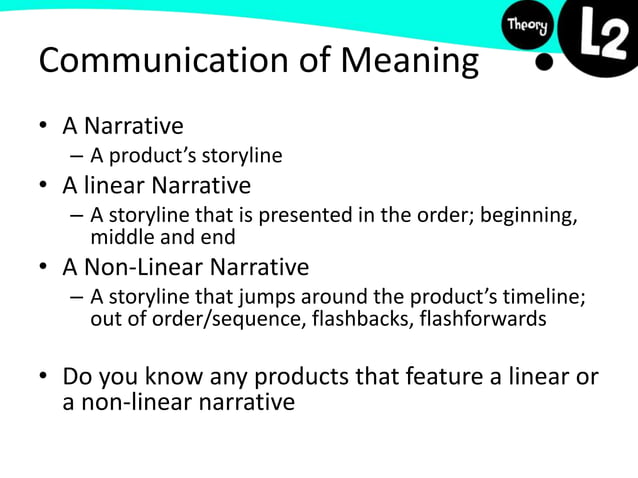 Theory

L2

Communication of Meaning

• A Narrative
– A product's storyline
• A linear Narrative
– A storyline that is presented in the order; beginning, middle and end
• A Non-Linear Narrative
– A storyline that jumps around the product's timeline; out of order/sequence, flashbacks, flashforwards

• Do you know any products that feature a linear or a non-linear narrative